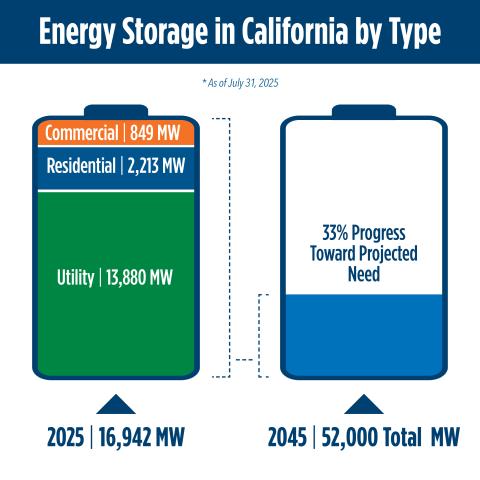 Energy Storage in California by Type

* As of July 31, 2025

Commercial | 849 MW

Residential | 2,213 MW

Utility | 13,880 MW

33% Progress Toward Projected Need

2025 | 16,942 MW

2045 | 52,000 Total MW